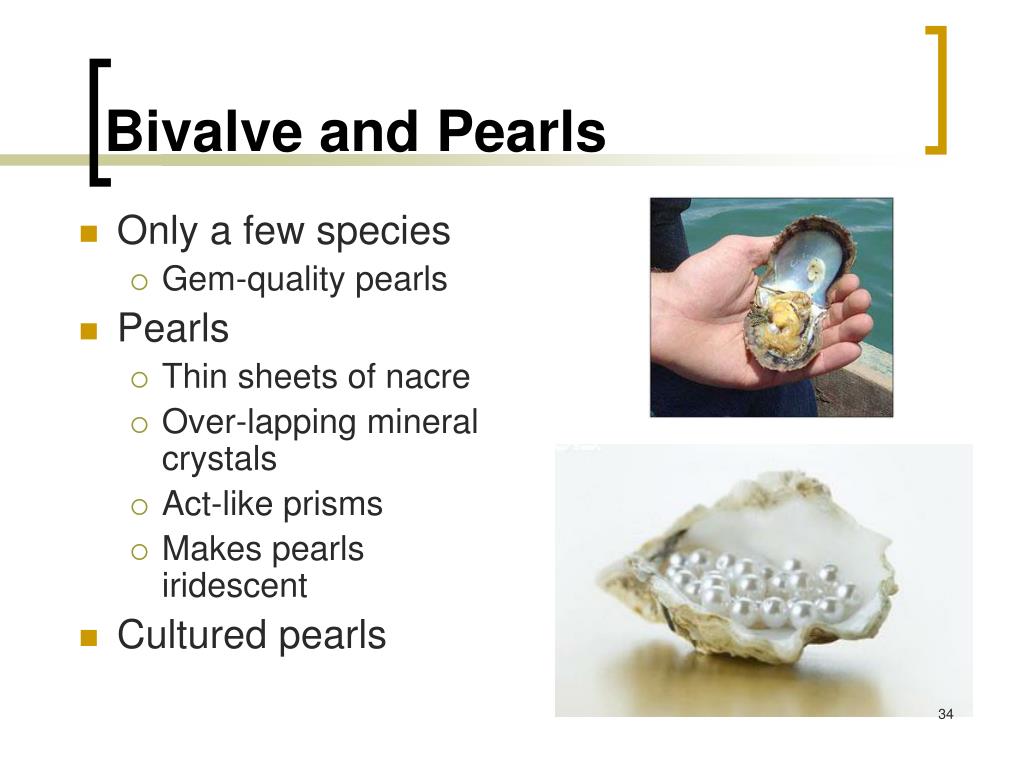 Bivalve and Pearls

- Only a few species
  - Gem-quality pearls
- Pearls
  - Thin sheets of nacre
  - Over-lapping mineral crystals
  - Act-like prisms
  - Makes pearls iridescent
- Cultured pearls

34